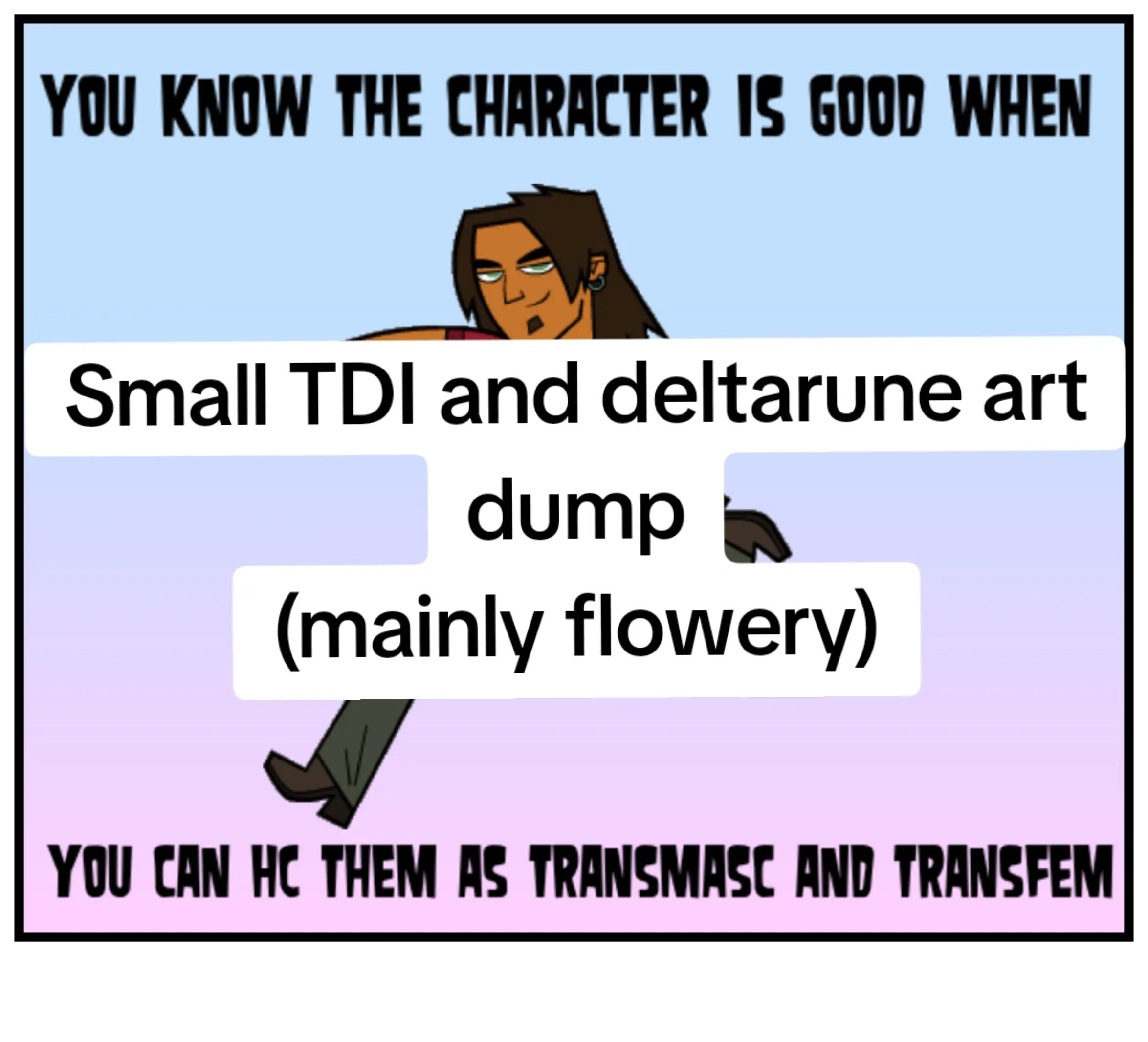 YOU KNOW THE CHARACTER IS GOOD WHEN

Small TDI and deltarune art dump
(mainly flowery)

YOU CAN HC THEM AS TRANSMASC AND TRANSFEM